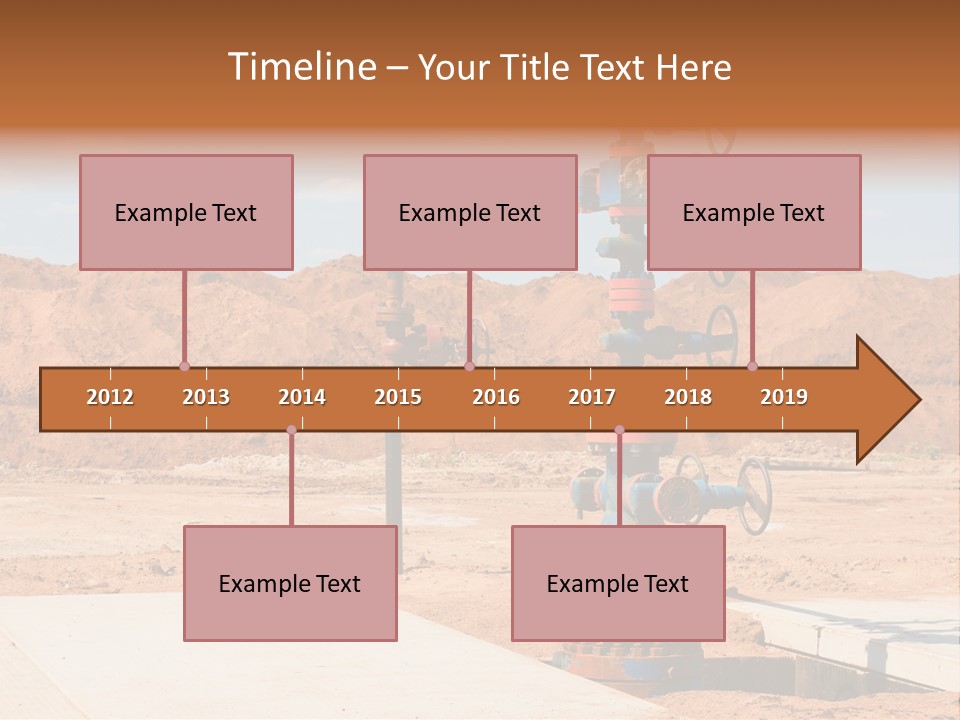 Timeline – Your Title Text Here

Example Text

Example Text

Example Text

2012 2013 2014 2015 2016 2017 2018 2019

Example Text

Example Text